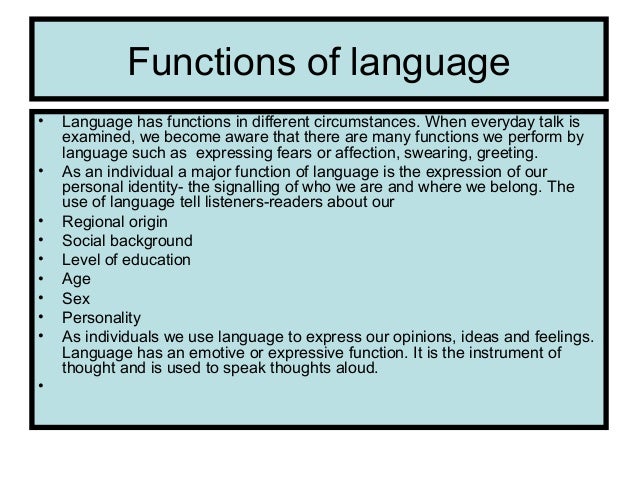 Functions of language

• Language has functions in different circumstances. When everyday talk is examined, we become aware that there are many functions we perform by language such as expressing fears or affection, swearing, greeting.
• As an individual a major function of language is the expression of our personal identity- the signalling of who we are and where we belong. The use of language tell listeners-readers about our
• Regional origin
• Social background
• Level of education
• Age
• Sex
• Personality
• As individuals we use language to express our opinions, ideas and feelings. Language has an emotive or expressive function. It is the instrument of thought and is used to speak thoughts aloud.
•